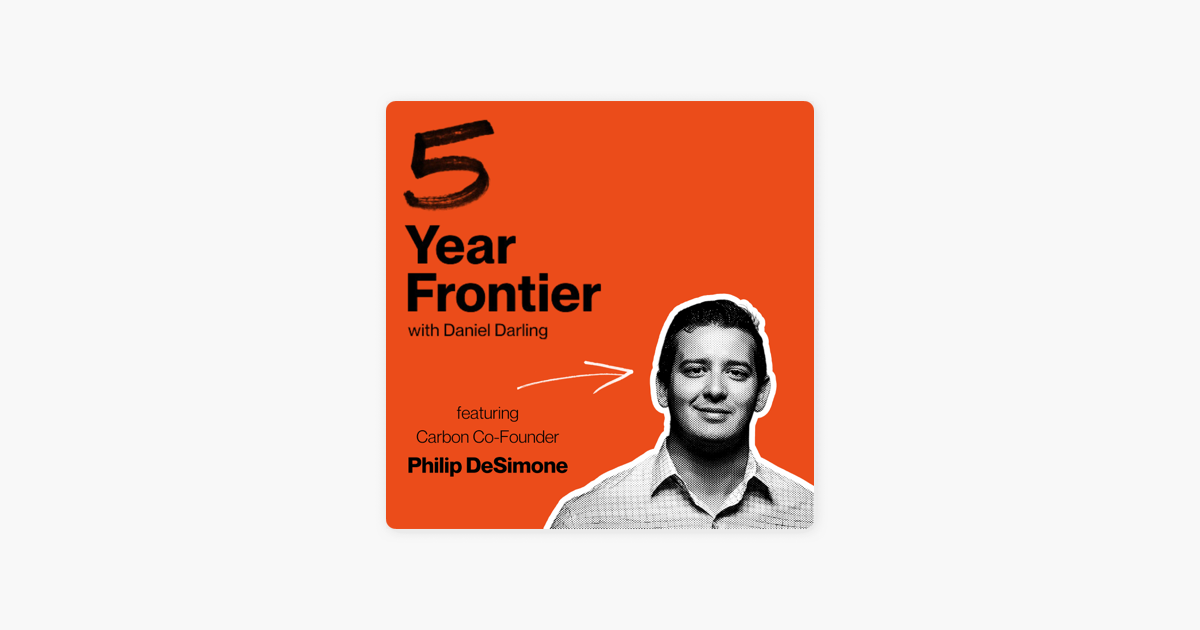 5
Year Frontier
with Daniel Darling

featuring
Carbon Co-Founder
Philip DeSimone